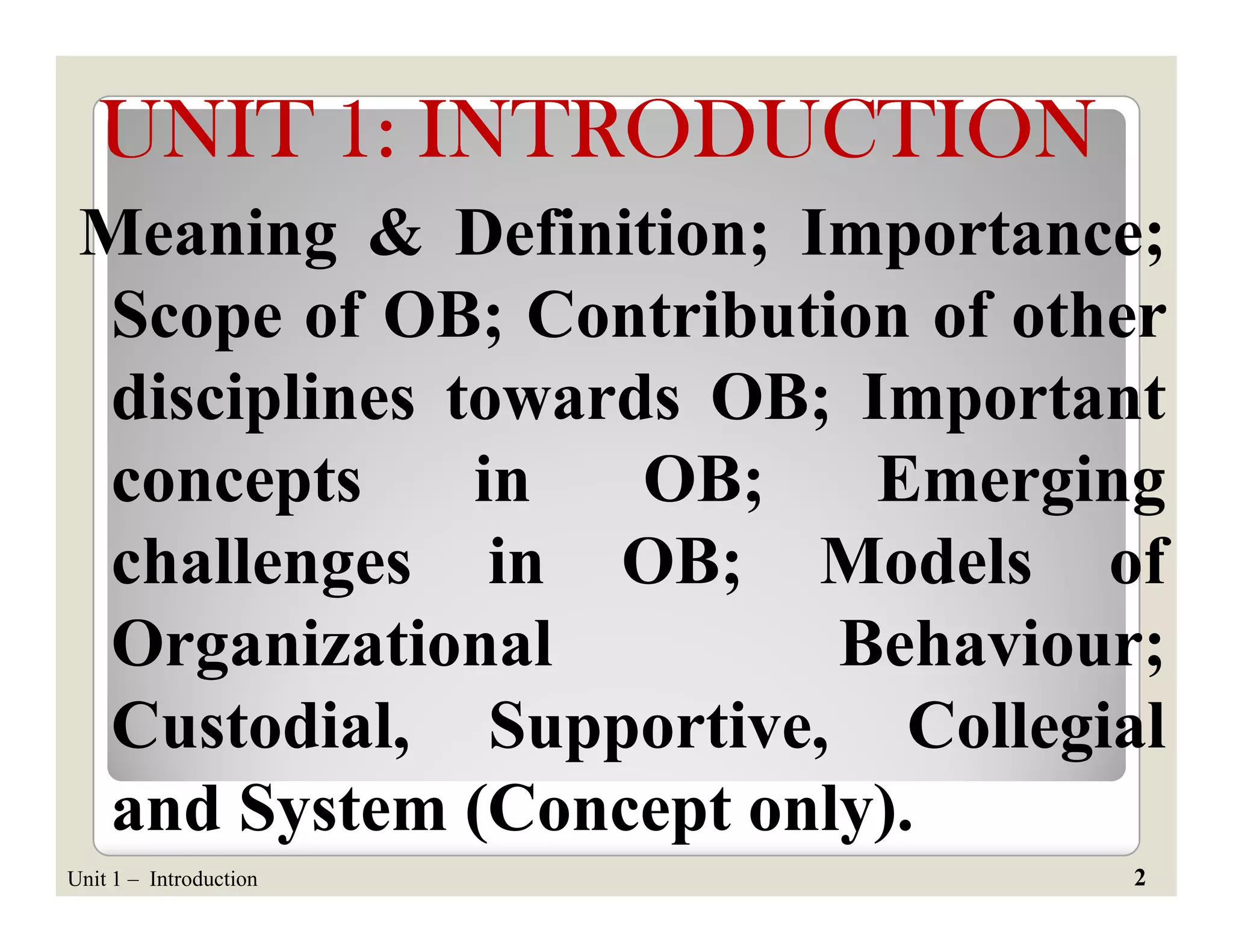 UNIT 1: INTRODUCTION

Meaning & Definition; Importance; Scope of OB; Contribution of other disciplines towards OB; Important concepts in OB; Emerging challenges in OB; Models of Organizational Behaviour; Custodial, Supportive, Collegial and System (Concept only).

Unit 1 – Introduction

2